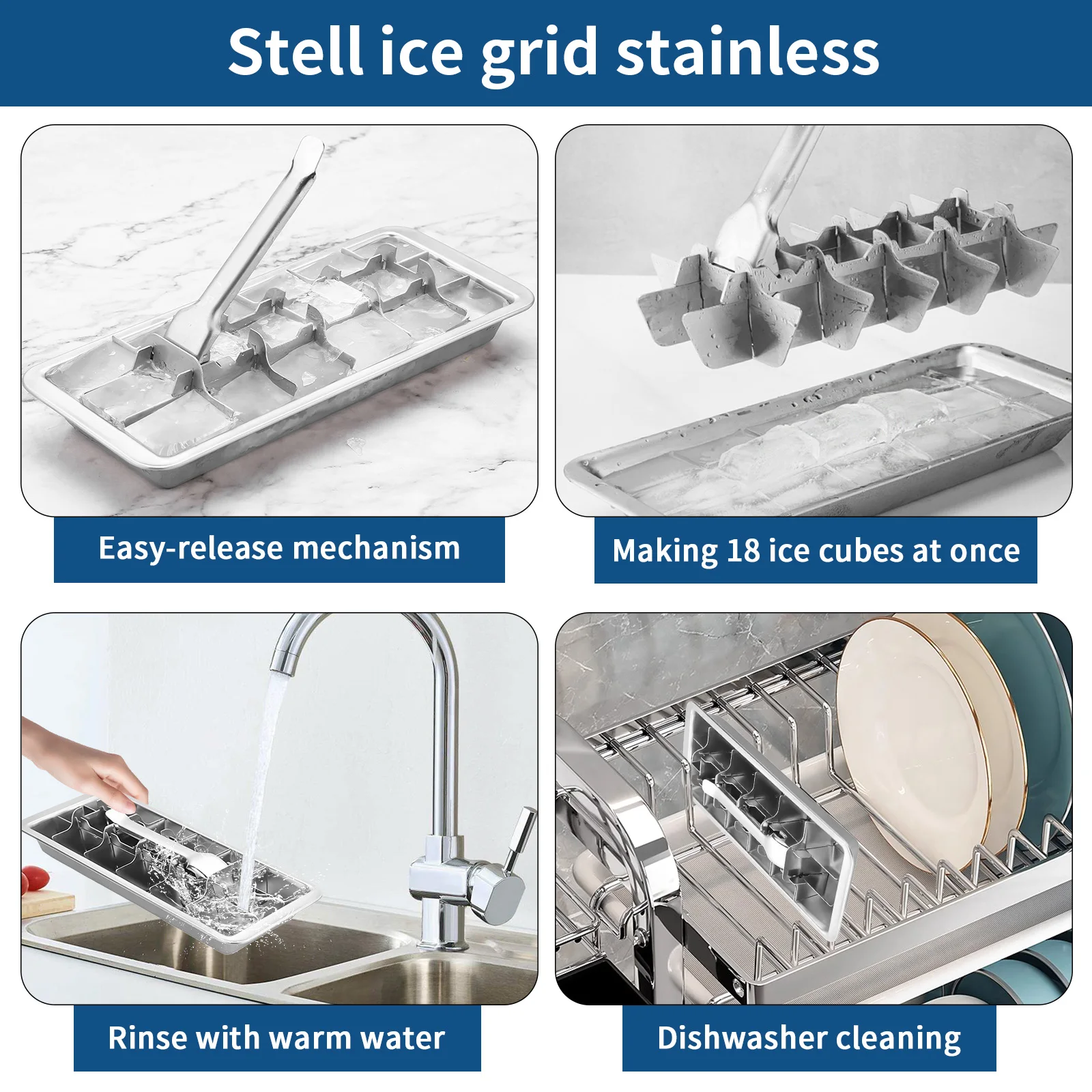 Stell ice grid stainless

Easy-release mechanism

Making 18 ice cubes at once

Rinse with warm water

Dishwasher cleaning